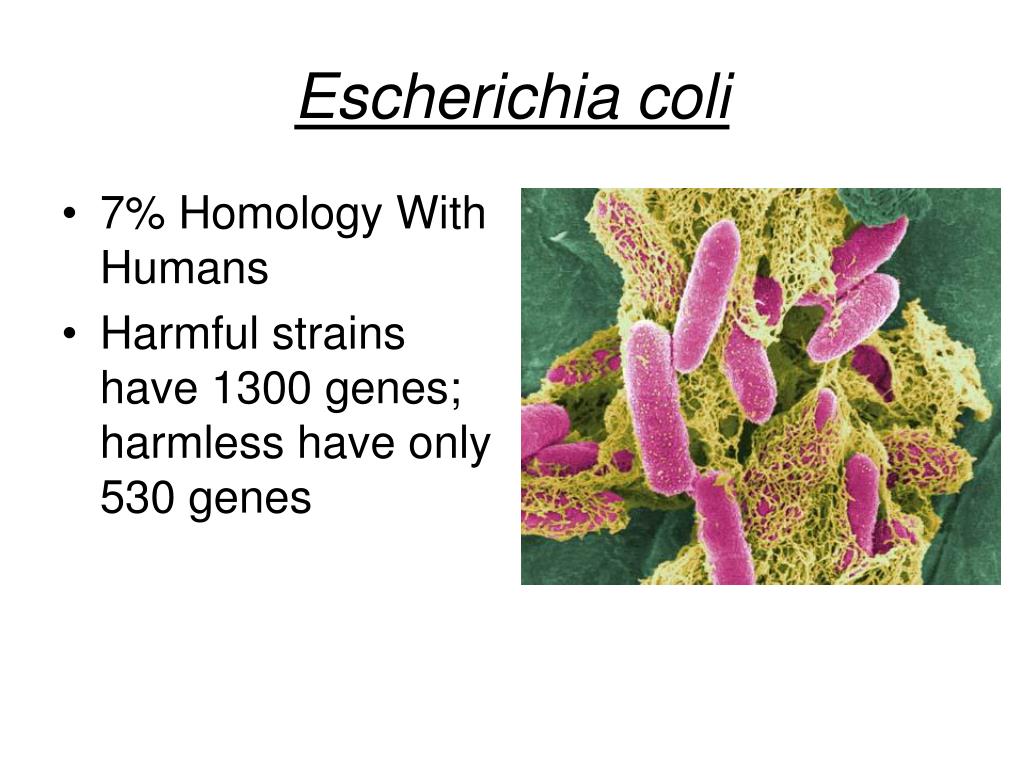 Escherichia coli

• 7% Homology With Humans
• Harmful strains have 1300 genes; harmless have only 530 genes